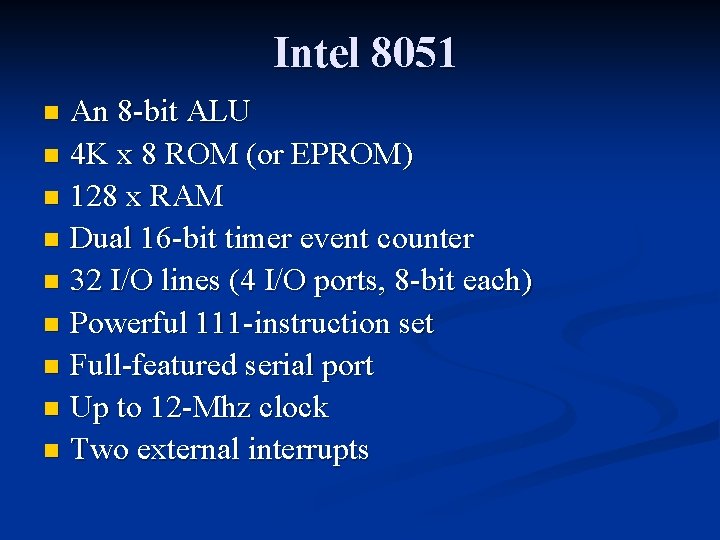 Intel 8051

- An 8-bit ALU
- 4K x 8 ROM (or EPROM)
- 128 x RAM
- Dual 16-bit timer event counter
- 32 I/O lines (4 I/O ports, 8-bit each)
- Powerful 111-instruction set
- Full-featured serial port
- Up to 12-Mhz clock
- Two external interrupts